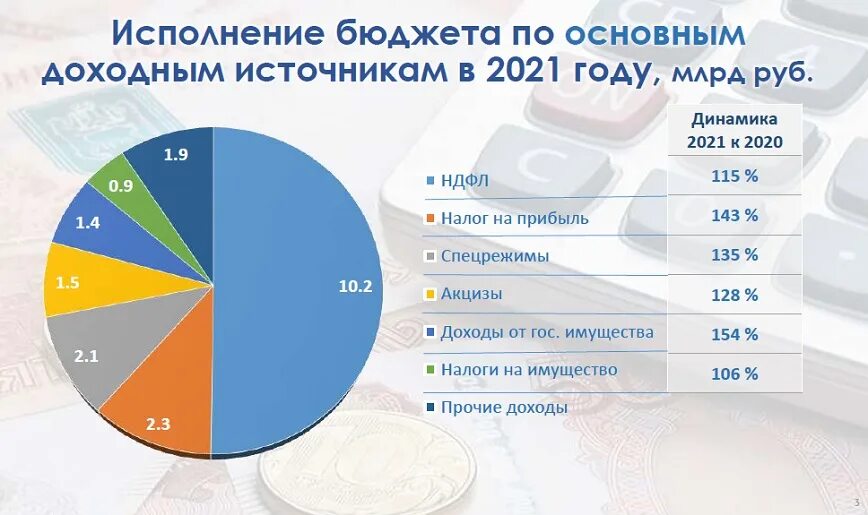 Исполнение бюджета по основным доходным источникам в 2021 году, млрд руб.

1.9
0.9
1.4
1.5
2.1
2.3
10.2

| | Динамика 2021 к 2020 |
|---|---|
| НДФЛ | 115 % |
| Налог на прибыль | 143 % |
| Спецрежимы | 135 % |
| Акцизы | 128 % |
| Доходы от гос. имущества | 154 % |
| Налоги на имущество | 106 % |
| Прочие доходы | |

3